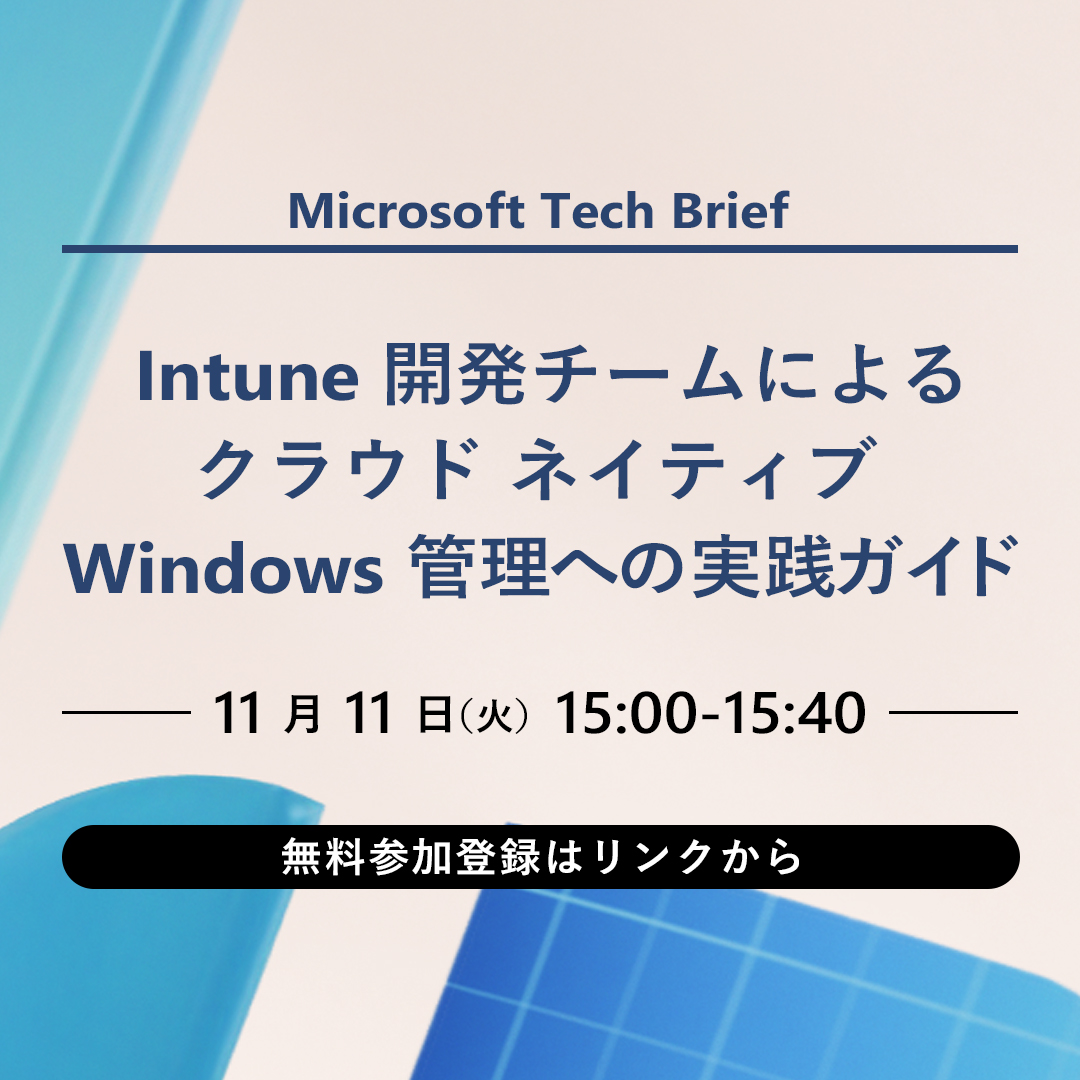 Microsoft Tech Brief

Intune 開発チームによる
クラウド ネイティブ
Windows 管理への実践ガイド

11 月 11 日（火） 15:00-15:40

無料参加登録はリンクから